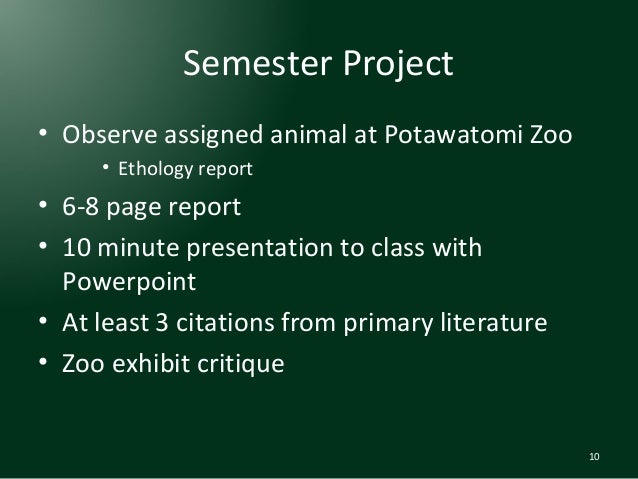 Semester Project

• Observe assigned animal at Potawatomi Zoo
  • Ethology report
• 6-8 page report
• 10 minute presentation to class with Powerpoint
• At least 3 citations from primary literature
• Zoo exhibit critique

10